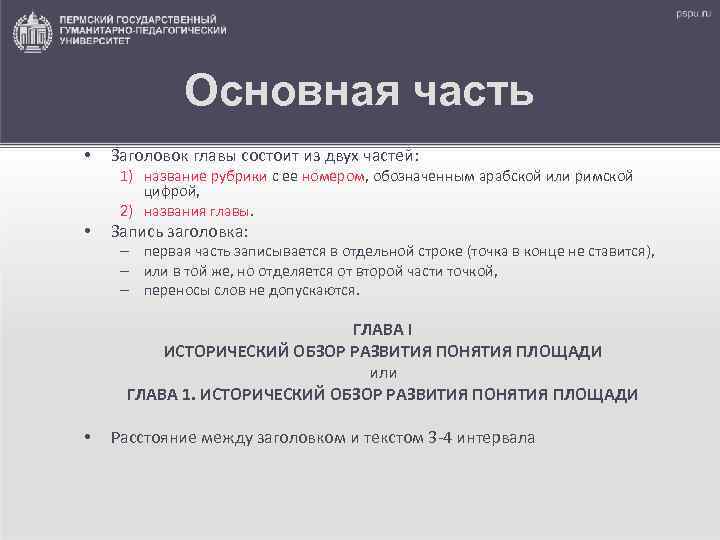 ПЕРМСКИЙ ГОСУДАРСТВЕННЫЙ ГУМАНИТАРНО-ПЕДАГОГИЧЕСКИЙ УНИВЕРСИТЕТ

pspu.ru

Основная часть

• Заголовок главы состоит из двух частей:
1) название рубрики с ее номером, обозначенным арабской или римской цифрой,
2) названия главы.
• Запись заголовка:
– первая часть записывается в отдельной строке (точка в конце не ставится),
– или в той же, но отделяется от второй части точкой,
– переносы слов не допускаются.

ГЛАВА I
ИСТОРИЧЕСКИЙ ОБЗОР РАЗВИТИЯ ПОНЯТИЯ ПЛОЩАДИ
или
ГЛАВА 1. ИСТОРИЧЕСКИЙ ОБЗОР РАЗВИТИЯ ПОНЯТИЯ ПЛОЩАДИ

• Расстояние между заголовком и текстом 3-4 интервала